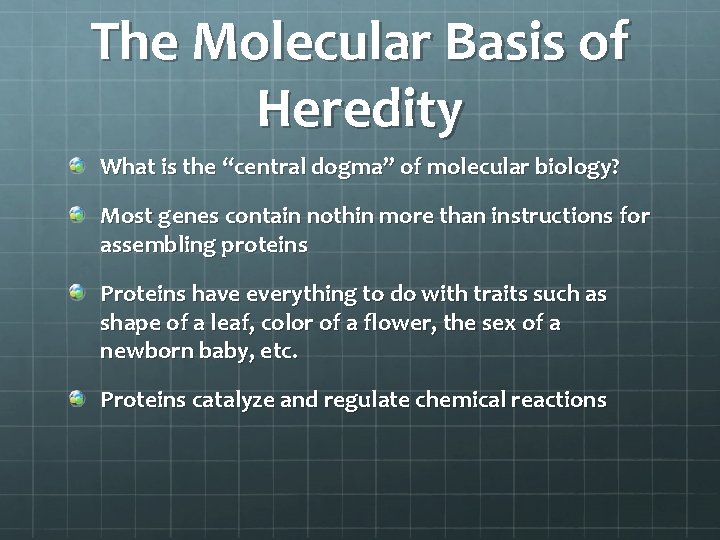 The Molecular Basis of Heredity

What is the “central dogma” of molecular biology?

Most genes contain nothin more than instructions for assembling proteins

Proteins have everything to do with traits such as shape of a leaf, color of a flower, the sex of a newborn baby, etc.

Proteins catalyze and regulate chemical reactions